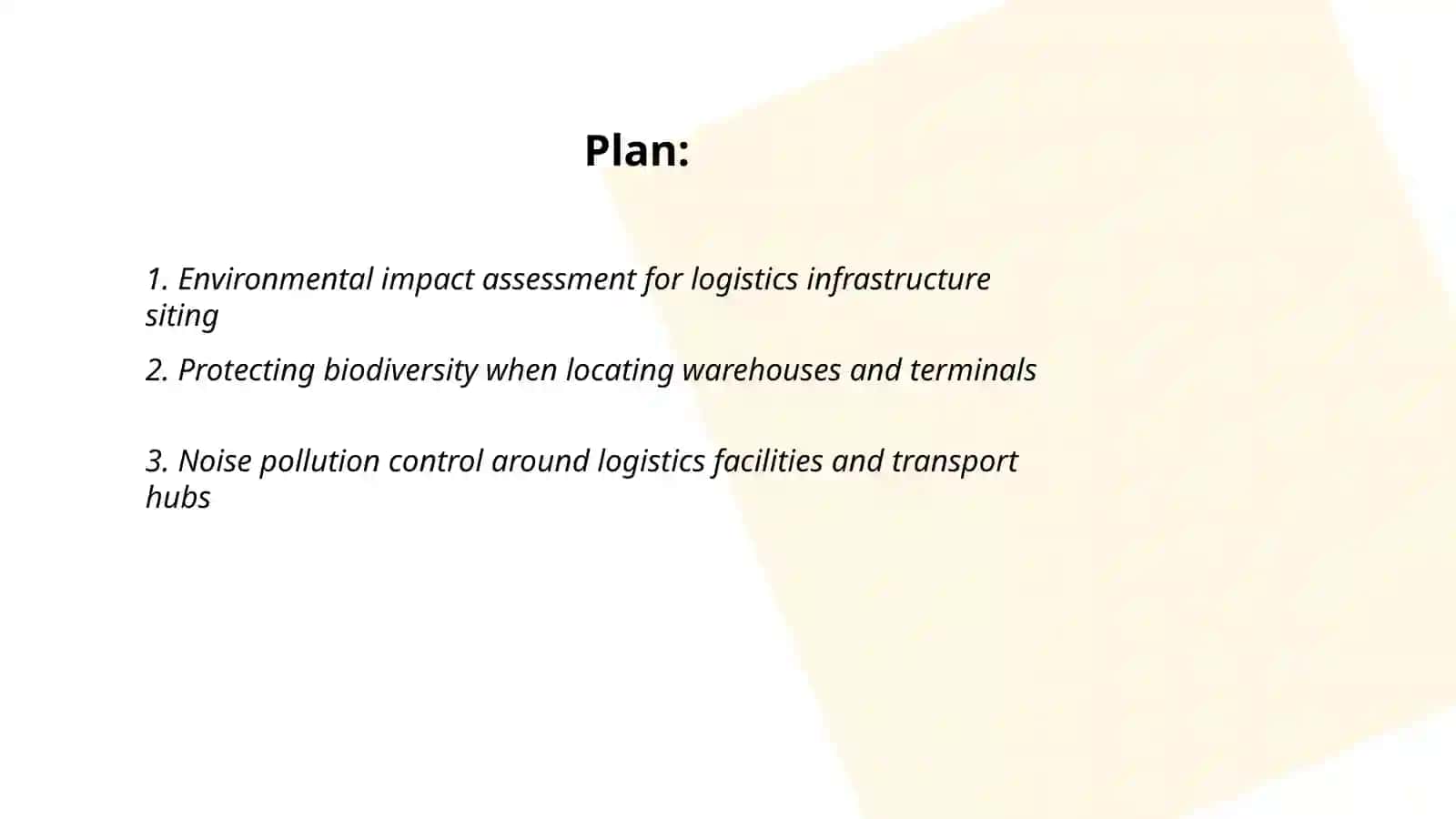 Plan:

1. Environmental impact assessment for logistics infrastructure siting

2. Protecting biodiversity when locating warehouses and terminals

3. Noise pollution control around logistics facilities and transport hubs